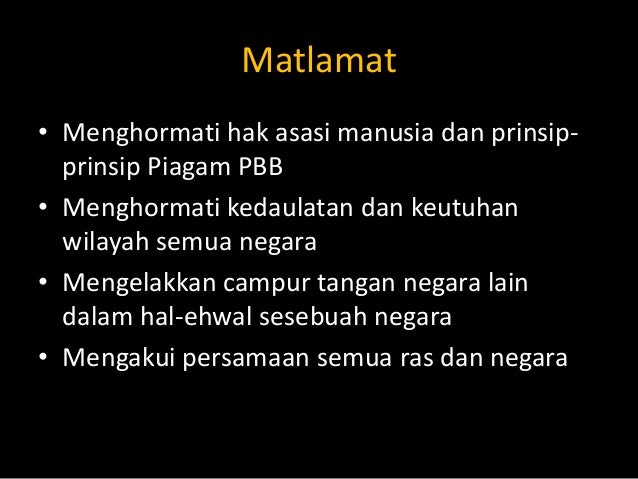 Matlamat

• Menghormati hak asasi manusia dan prinsip-prinsip Piagam PBB
• Menghormati kedaulatan dan keutuhan wilayah semua negara
• Mengelakkan campur tangan negara lain dalam hal-ehwal sesebuah negara
• Mengakui persamaan semua ras dan negara